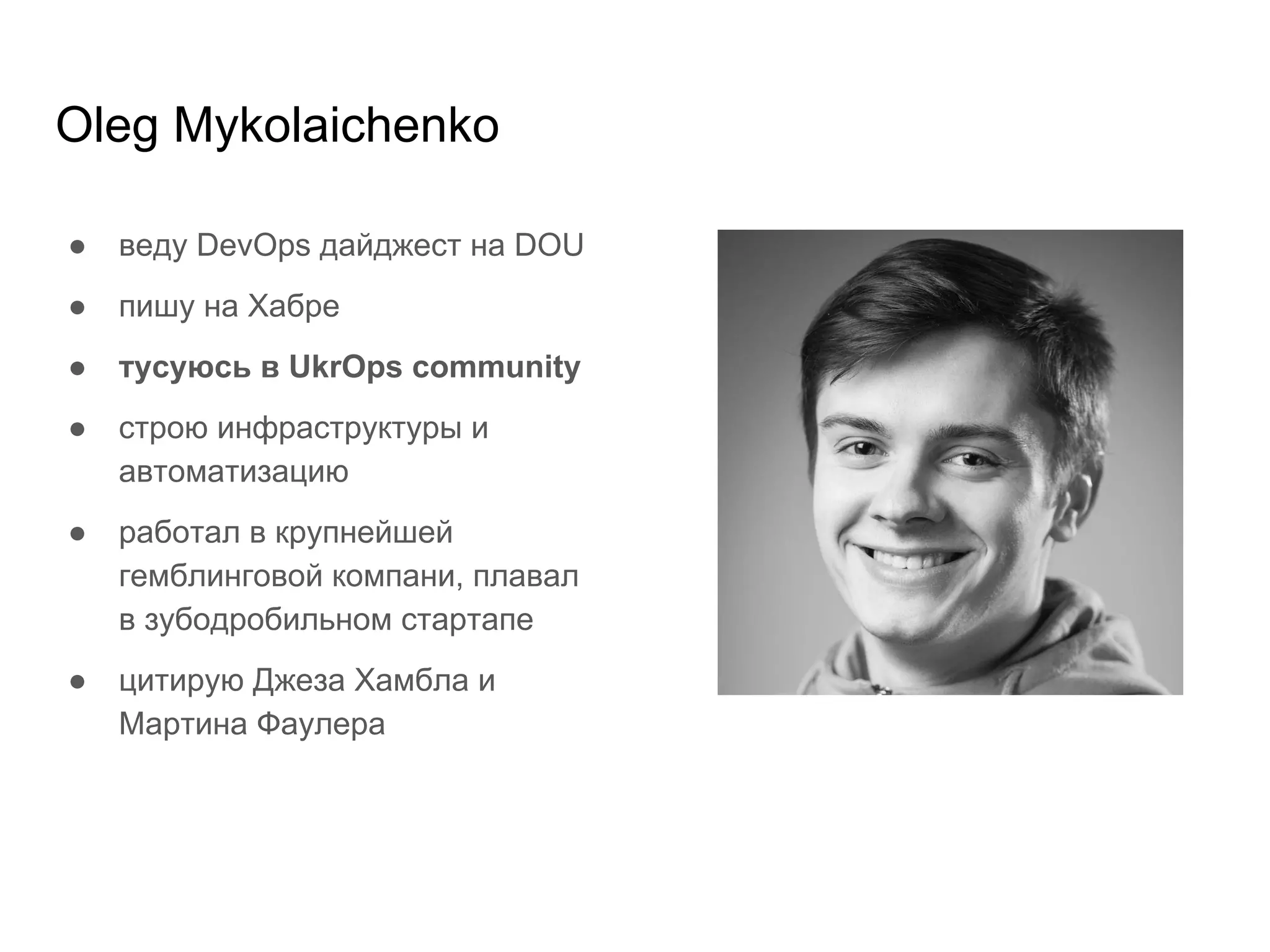 Oleg Mykolaichenko

● веду DevOps дайджест на DOU
● пишу на Хабре
● тусуюсь в UkrOps community
● строю инфраструктуры и автоматизацию
● работал в крупнейшей гемблинговой компани, плавал в зубодробильном стартапе
● цитирую Джеза Хамбла и Мартина Фаулера